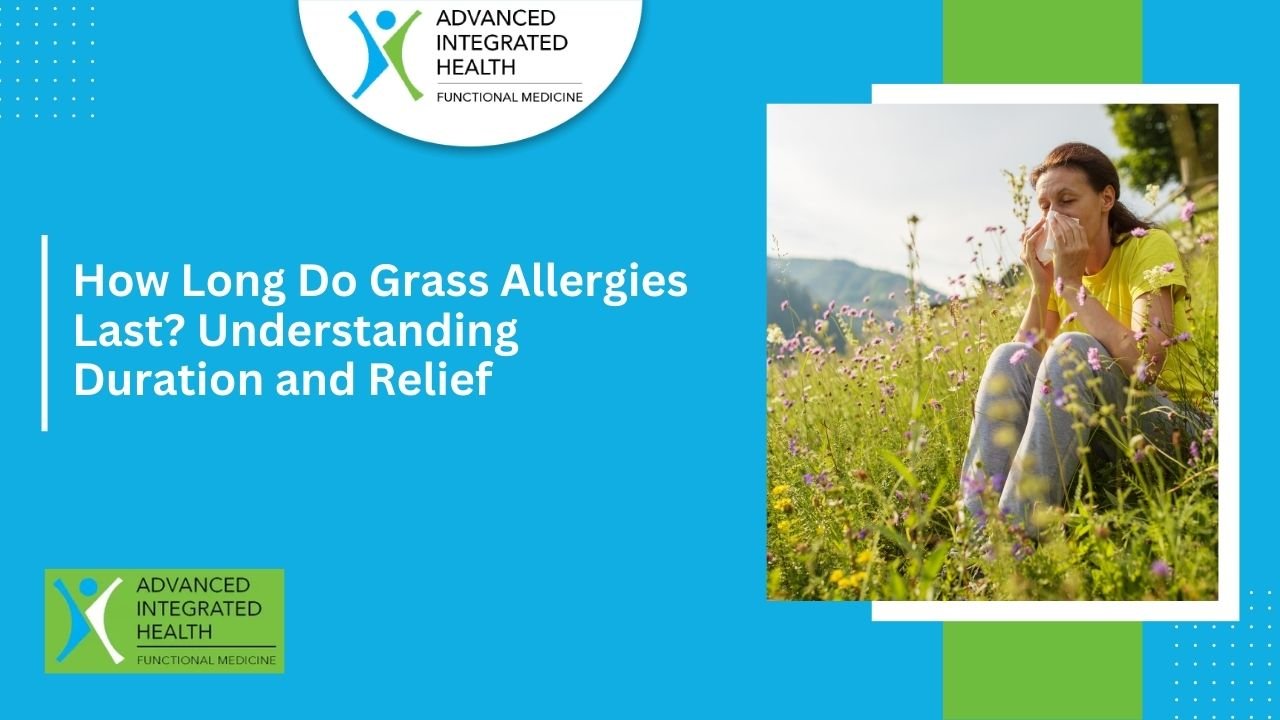 ADVANCED INTEGRATED HEALTH
FUNCTIONAL MEDICINE

How Long Do Grass Allergies Last? Understanding Duration and Relief

ADVANCED INTEGRATED HEALTH
FUNCTIONAL MEDICINE